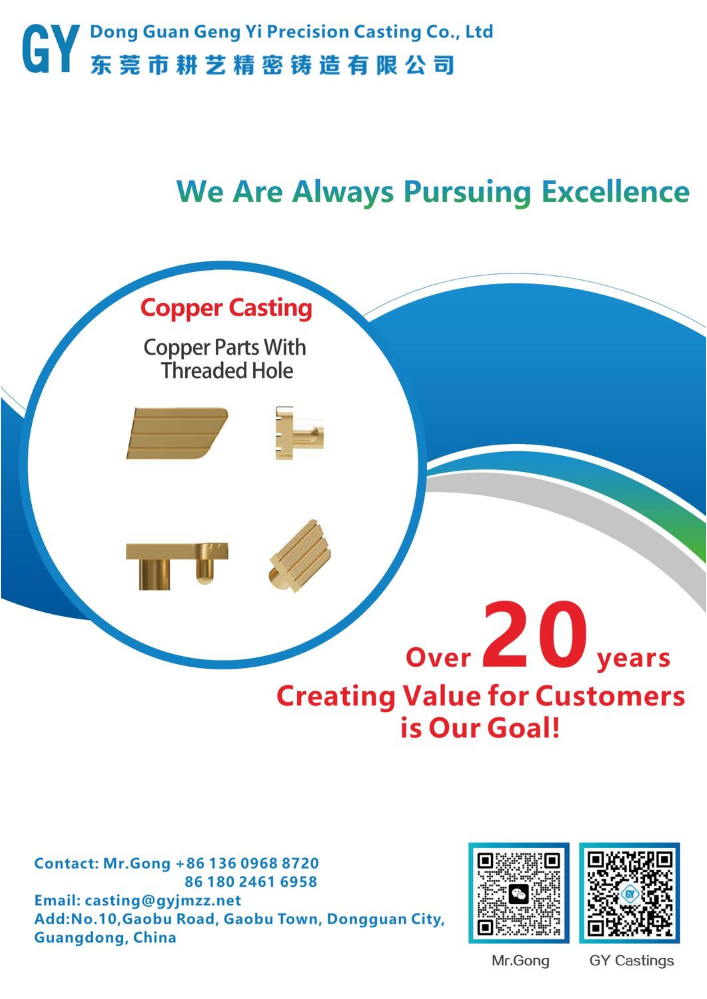 GY Dong Guan Geng Yi Precision Casting Co., Ltd
东莞市耕艺精密铸造有限公司

We Are Always Pursuing Excellence

Copper Casting

Copper Parts With Threaded Hole

Over 20 years

Creating Value for Customers is Our Goal!

Contact: Mr.Gong +86 136 0968 8720
86 180 2461 6958
Email: casting@gyjmzz.net
Add:No.10,Gaobu Road, Gaobu Town, Dongguan City, Guangdong, China

Mr.Gong

GY Castings